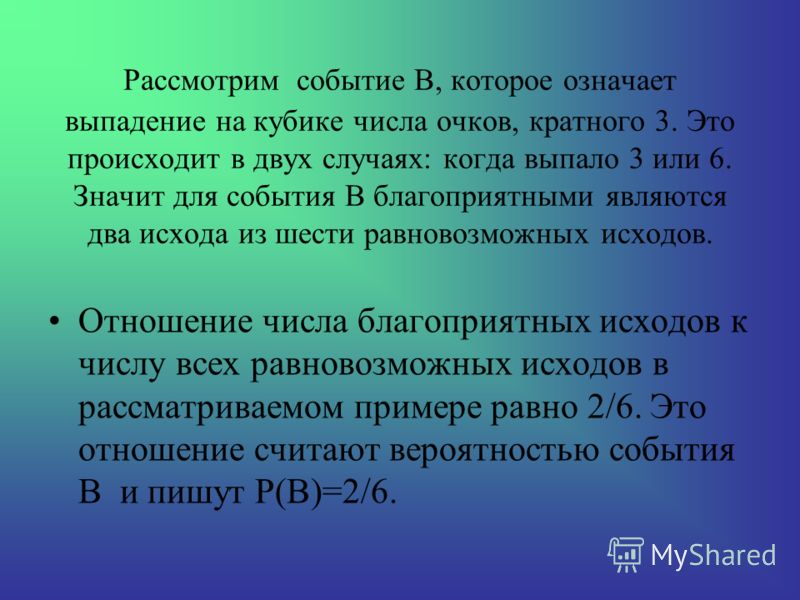 Рассмотрим событие В, которое означает выпадение на кубике числа очков, кратного 3. Это происходит в двух случаях: когда выпало 3 или 6. Значит для события В благоприятными являются два исхода из шести равновозможных исходов.

• Отношение числа благоприятных исходов к числу всех равновозможных исходов в рассматриваемом примере равно 2/6. Это отношение считают вероятностью события В и пишут Р(В)=2/6.

MyShared